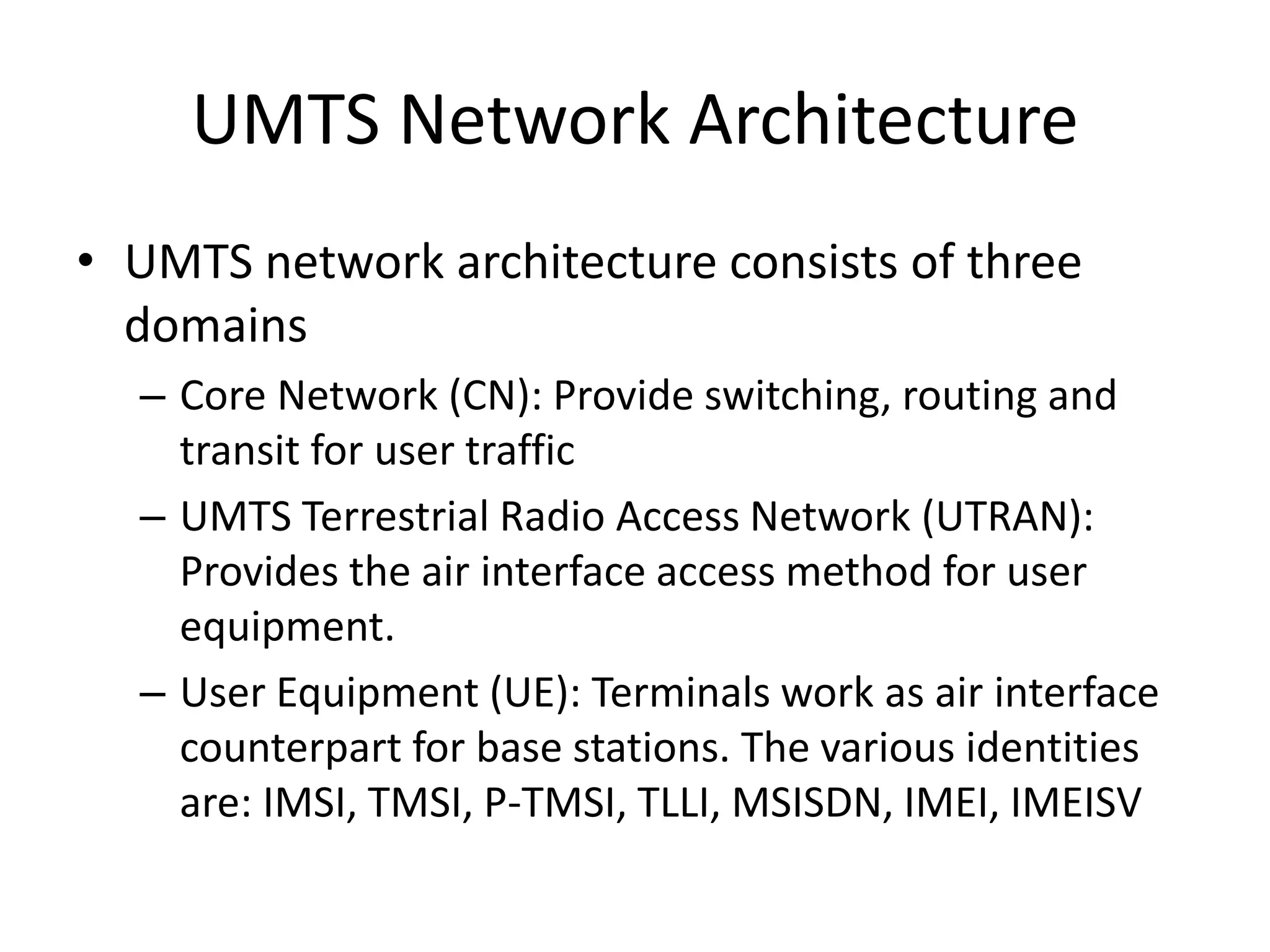 UMTS Network Architecture

• UMTS network architecture consists of three domains

– Core Network (CN): Provide switching, routing and transit for user traffic

– UMTS Terrestrial Radio Access Network (UTRAN): Provides the air interface access method for user equipment.

– User Equipment (UE): Terminals work as air interface counterpart for base stations. The various identities are: IMSI, TMSI, P-TMSI, TLLI, MSISDN, IMEI, IMEISV